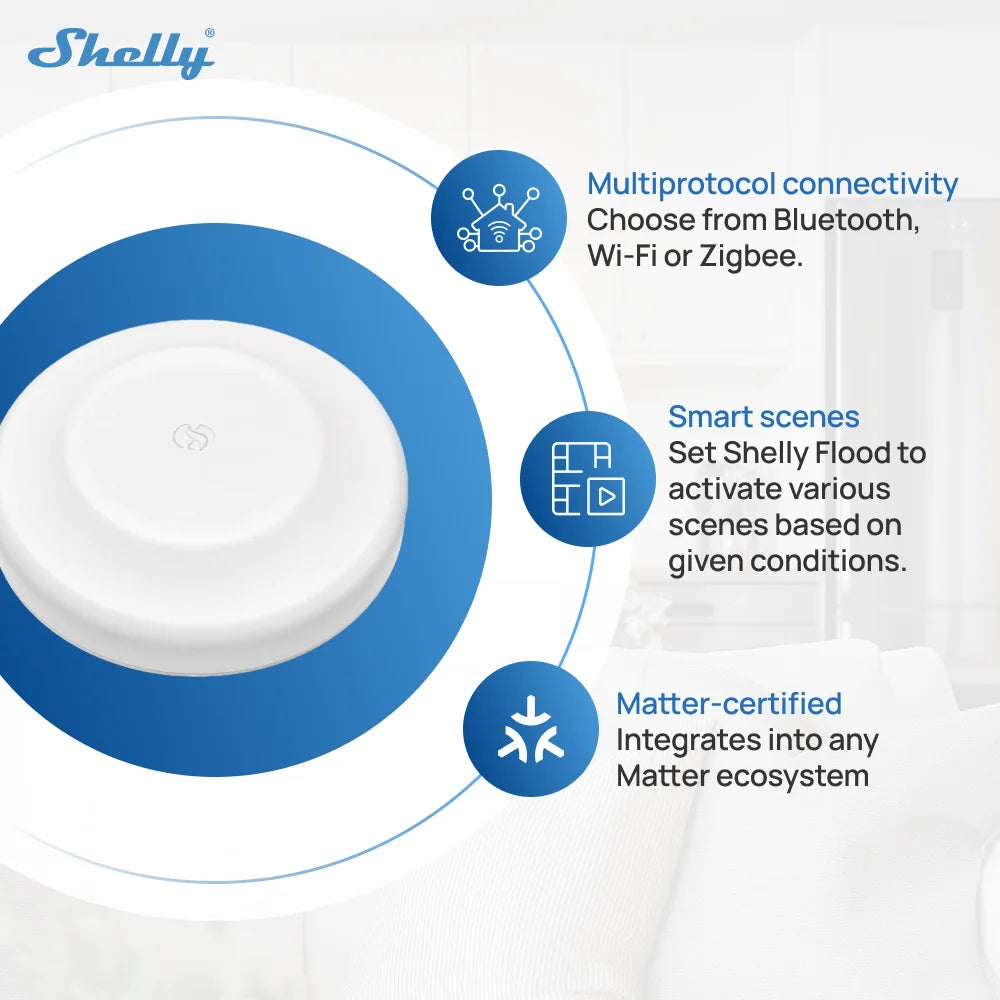 Shelly®

Multiprotocol connectivity
Choose from Bluetooth, Wi-Fi or Zigbee.

Smart scenes
Set Shelly Flood to activate various scenes based on given conditions.

Matter-certified
Integrates into any Matter ecosystem